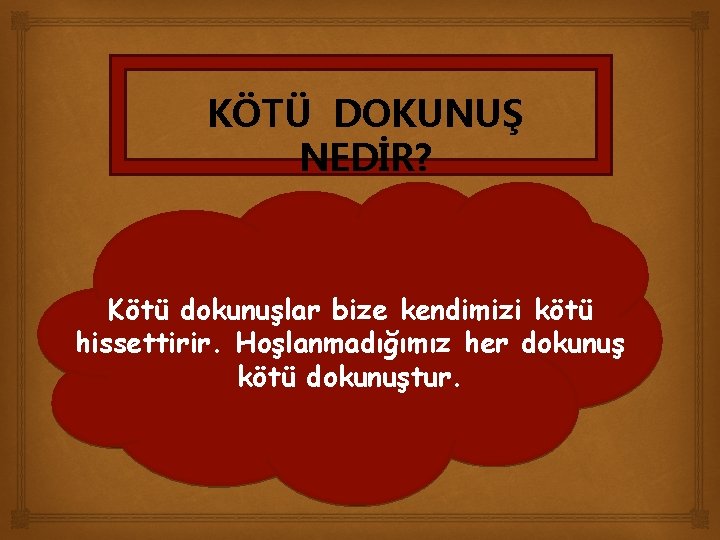 KÖTÜ DOKUNUŞ NEDİR?

Kötü dokunuşlar bize kendimizi kötü hissettirir. Hoşlanmadığımız her dokunuş kötü dokunuştur.